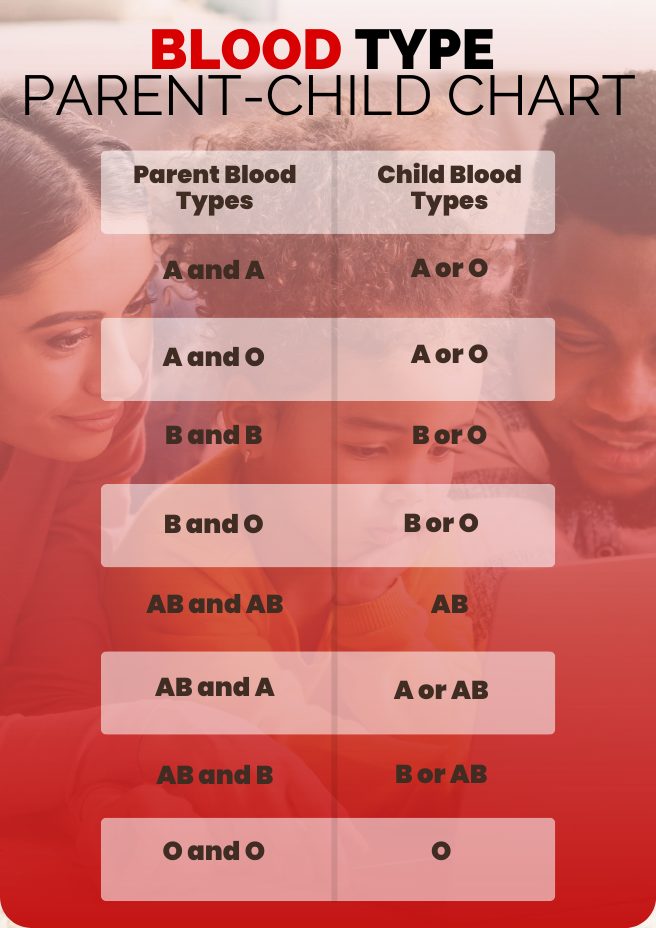 BLOOD TYPE
PARENT-CHILD CHART

| Parent Blood Types | Child Blood Types |
|---|---|
| A and A | A or O |
| A and O | A or O |
| B and B | B or O |
| B and O | B or O |
| AB and AB | AB |
| AB and A | A or AB |
| AB and B | B or AB |
| O and O | O |